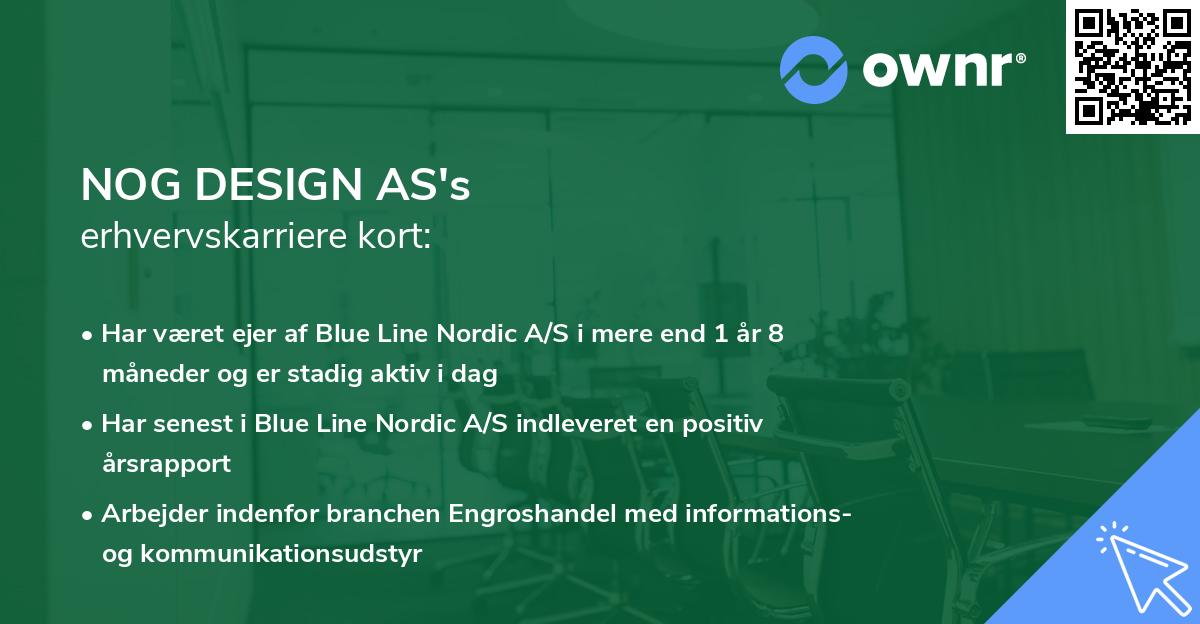 ownr®

NOG DESIGN AS's
erhvervskarriere kort:

• Har været ejer af Blue Line Nordic A/S i mere end 1 år 8 måneder og er stadig aktiv i dag
• Har senest i Blue Line Nordic A/S indleveret en positiv årsrapport
• Arbejder indenfor branchen Engroshandel med informations- og kommunikationsudstyr